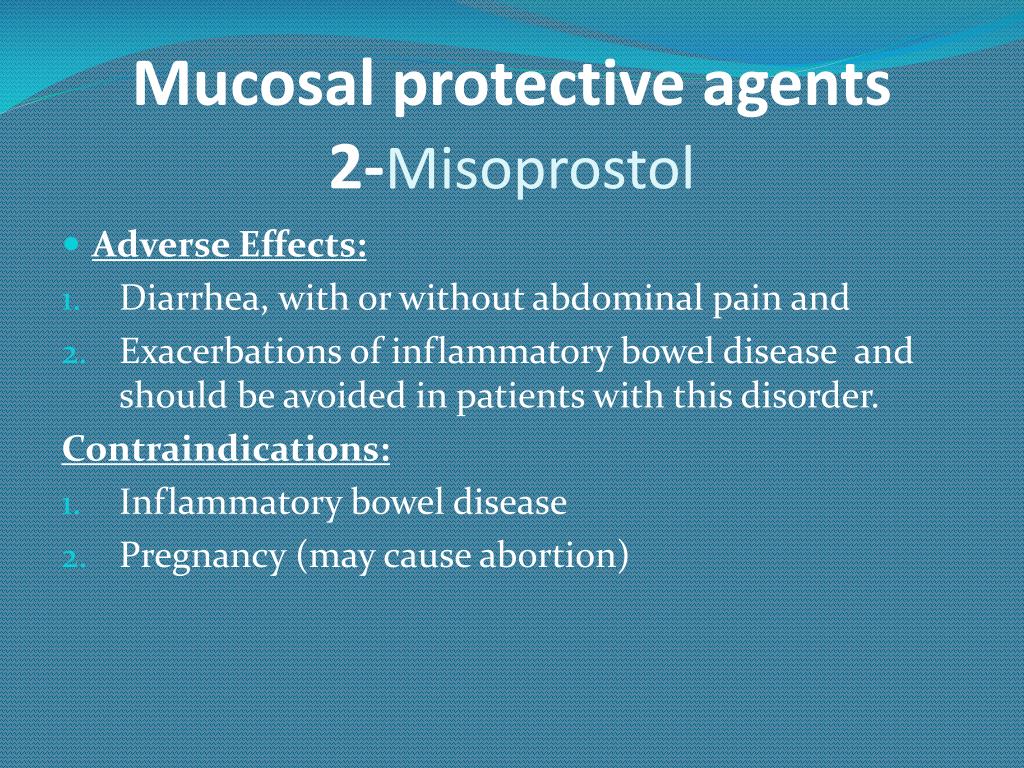 Mucosal protective agents
2-Misoprostol

Adverse Effects:

1. Diarrhea, with or without abdominal pain and
2. Exacerbations of inflammatory bowel disease and should be avoided in patients with this disorder.

Contraindications:

1. Inflammatory bowel disease
2. Pregnancy (may cause abortion)